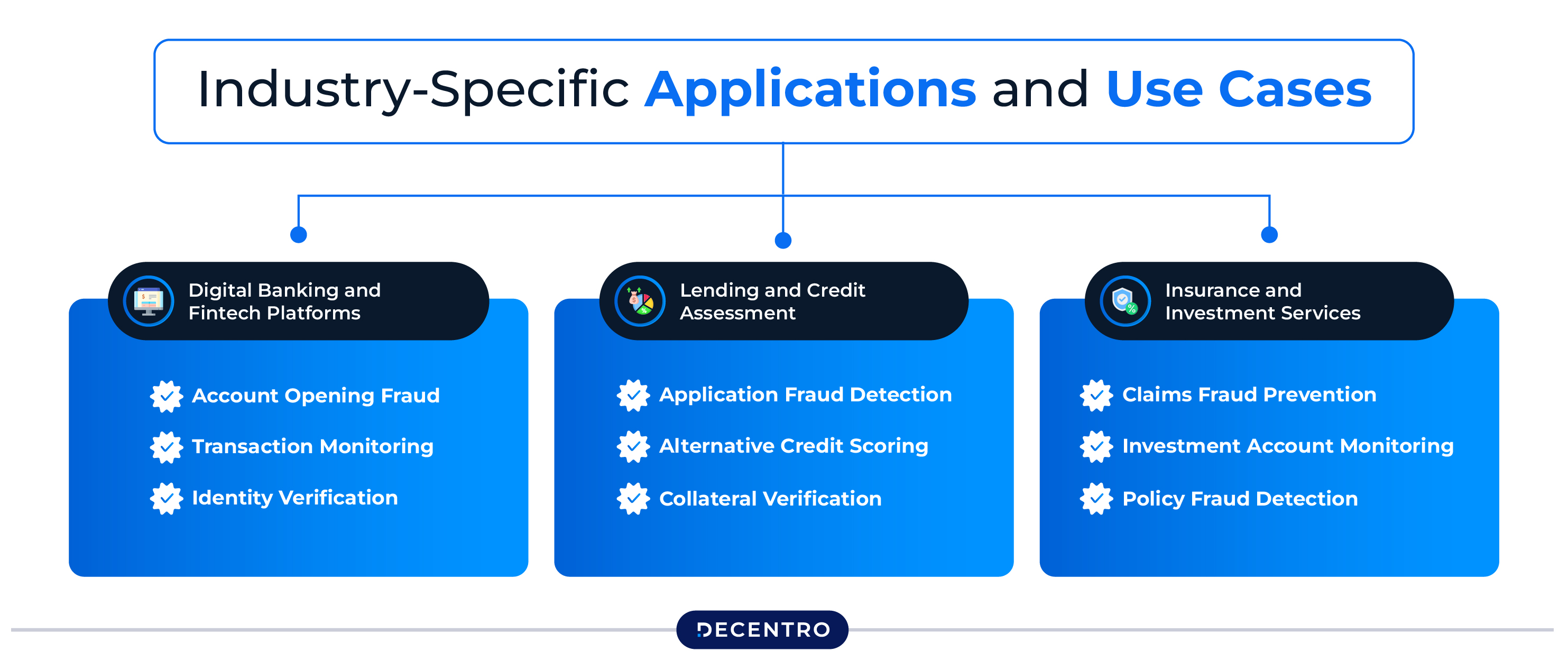 Industry-Specific Applications and Use Cases

Digital Banking and Fintech Platforms

Account Opening Fraud
Transaction Monitoring
Identity Verification

Lending and Credit Assessment

Application Fraud Detection
Alternative Credit Scoring
Collateral Verification

Insurance and Investment Services

Claims Fraud Prevention
Investment Account Monitoring
Policy Fraud Detection

DECENTRO